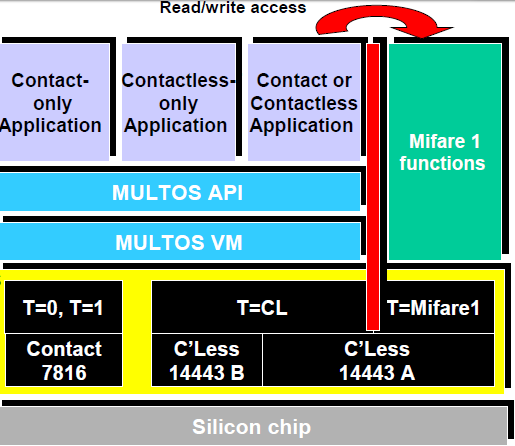 Read/write access

Contact-only Application

Contactless-only Application

Contact or Contactless Application

Mifare 1 functions

MULTOS API

MULTOS VM

T=0, T=1

T=CL

T=Mifare1

Contact 7816

C'Less 14443 B

C'Less 14443 A

Silicon chip